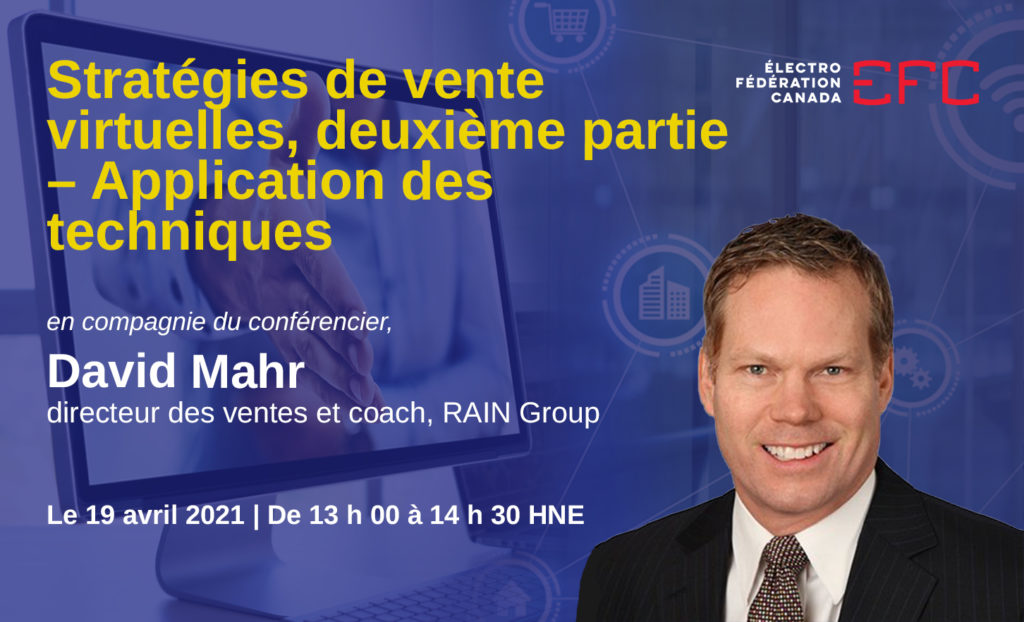 Stratégies de vente virtuelles, deuxième partie – Application des techniques

ÉLECTRO FÉDÉRATION CANADA EFC

en compagnie du conférencier,

David Mahr

directeur des ventes et coach, RAIN Group

Le 19 avril 2021 | De 13 h 00 à 14 h 30 HNE